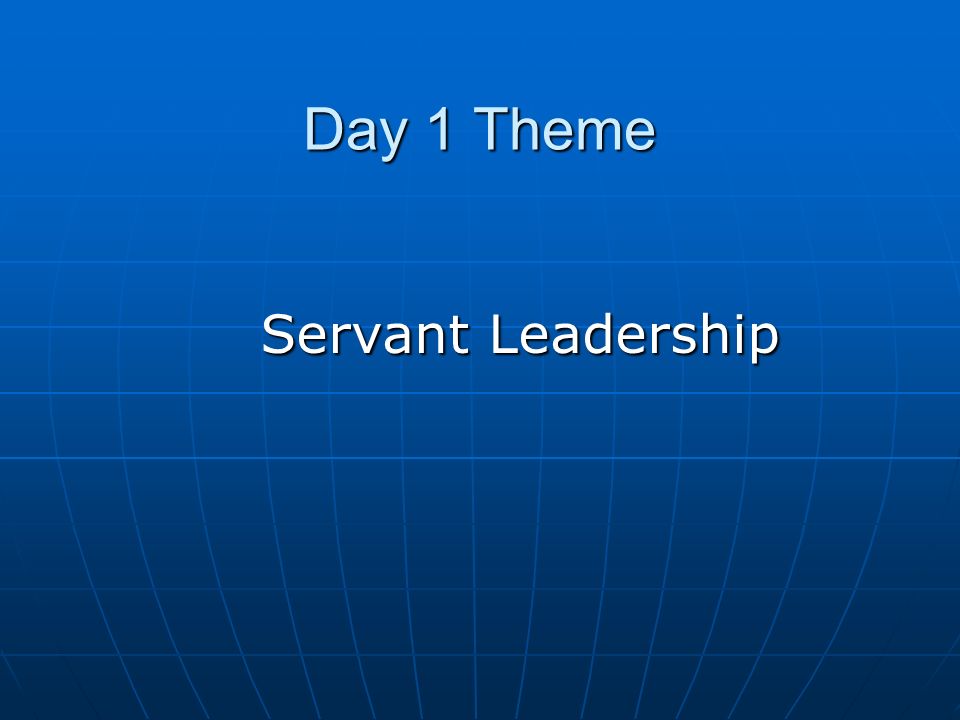 Day 1 Theme

Servant Leadership